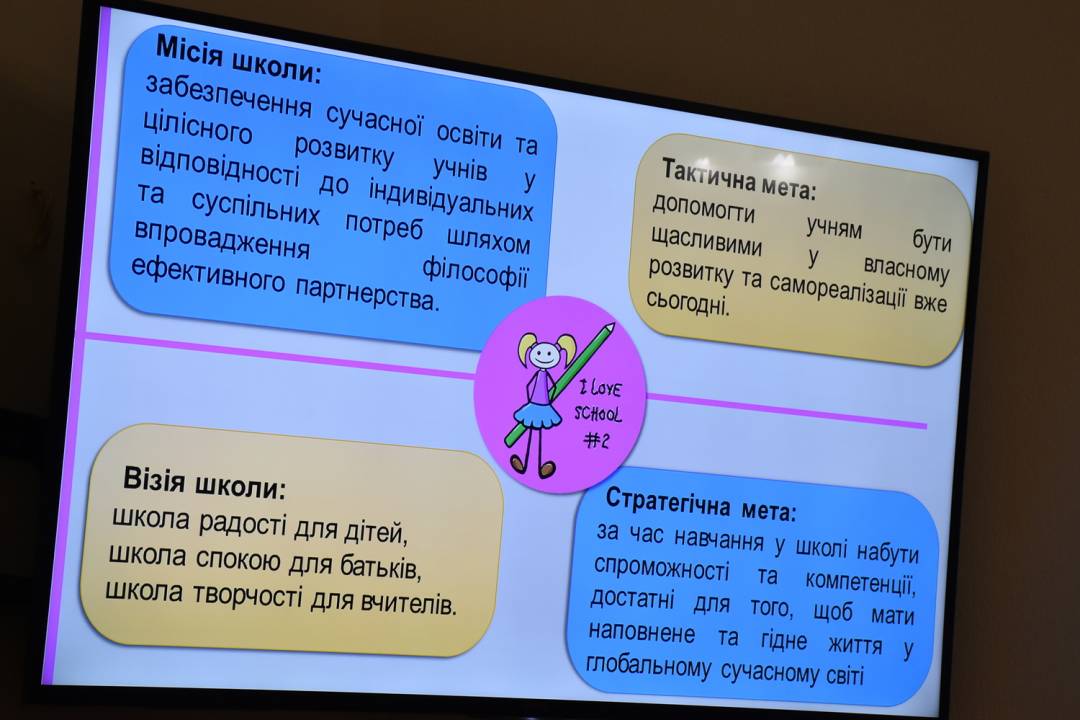 Місія школи:
забезпечення сучасної освіти та цілісного розвитку учнів у відповідності до індивідуальних та суспільних потреб шляхом впровадження філософії ефективного партнерства.

Тактична мета:
допомогти учням бути щасливими у власному розвитку та самореалізації вже сьогодні.

I LOVE SCHOOL #2

Візія школи:
школа радості для дітей,
школа спокою для батьків,
школа творчості для вчителів.

Стратегічна мета:
за час навчання у школі набути спроможності та компетенції, достатні для того, щоб мати наповнене та гідне життя у глобальному сучасному світі